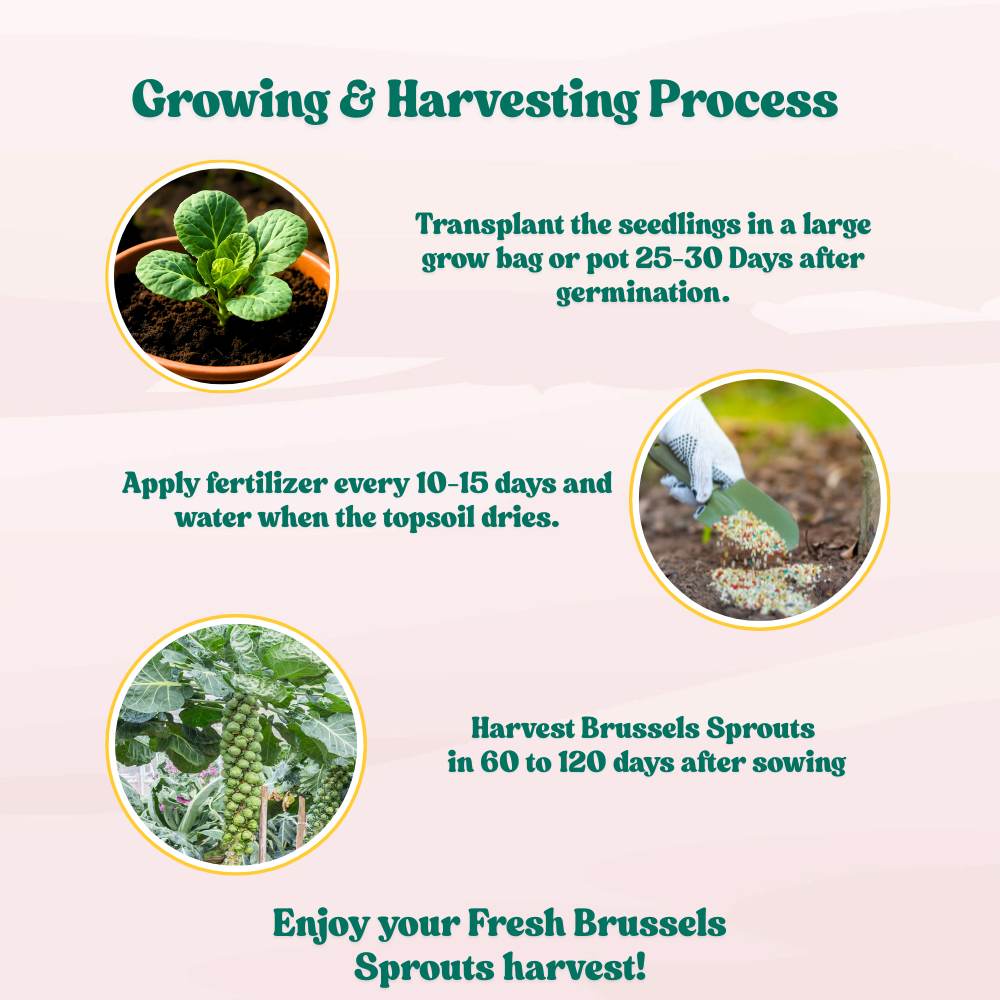 Growing & Harvesting Process

Transplant the seedlings in a large grow bag or pot 25-30 Days after germination.

Apply fertilizer every 10-15 days and water when the topsoil dries.

Harvest Brussels Sprouts in 60 to 120 days after sowing

Enjoy your Fresh Brussels Sprouts harvest!